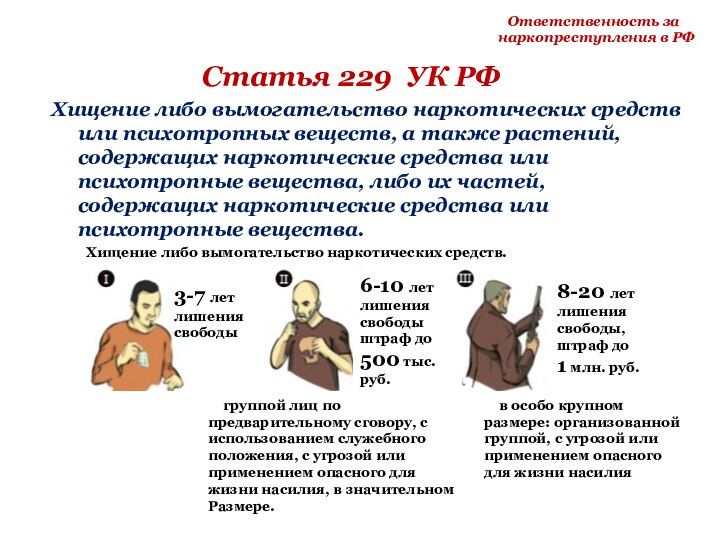 Ответственность за наркопреступления в РФ

Статья 229 УК РФ

Хищение либо вымогательство наркотических средств или психотропных веществ, а также растений, содержащих наркотические средства или психотропные вещества, либо их частей, содержащих наркотические средства или психотропные вещества.

Хищение либо вымогательство наркотических средств.

I

3-7 лет лишения свободы

II

6-10 лет лишения свободы штраф до 500 тыс. руб.

III

8-20 лет лишения свободы, штраф до 1 млн. руб.

группой лиц по предварительному сговору, с использованием служебного положения, с угрозой или применением опасного для жизни насилия, в значительном Размере.

в особо крупном размере: организованной группой, с угрозой или применением опасного для жизни насилия